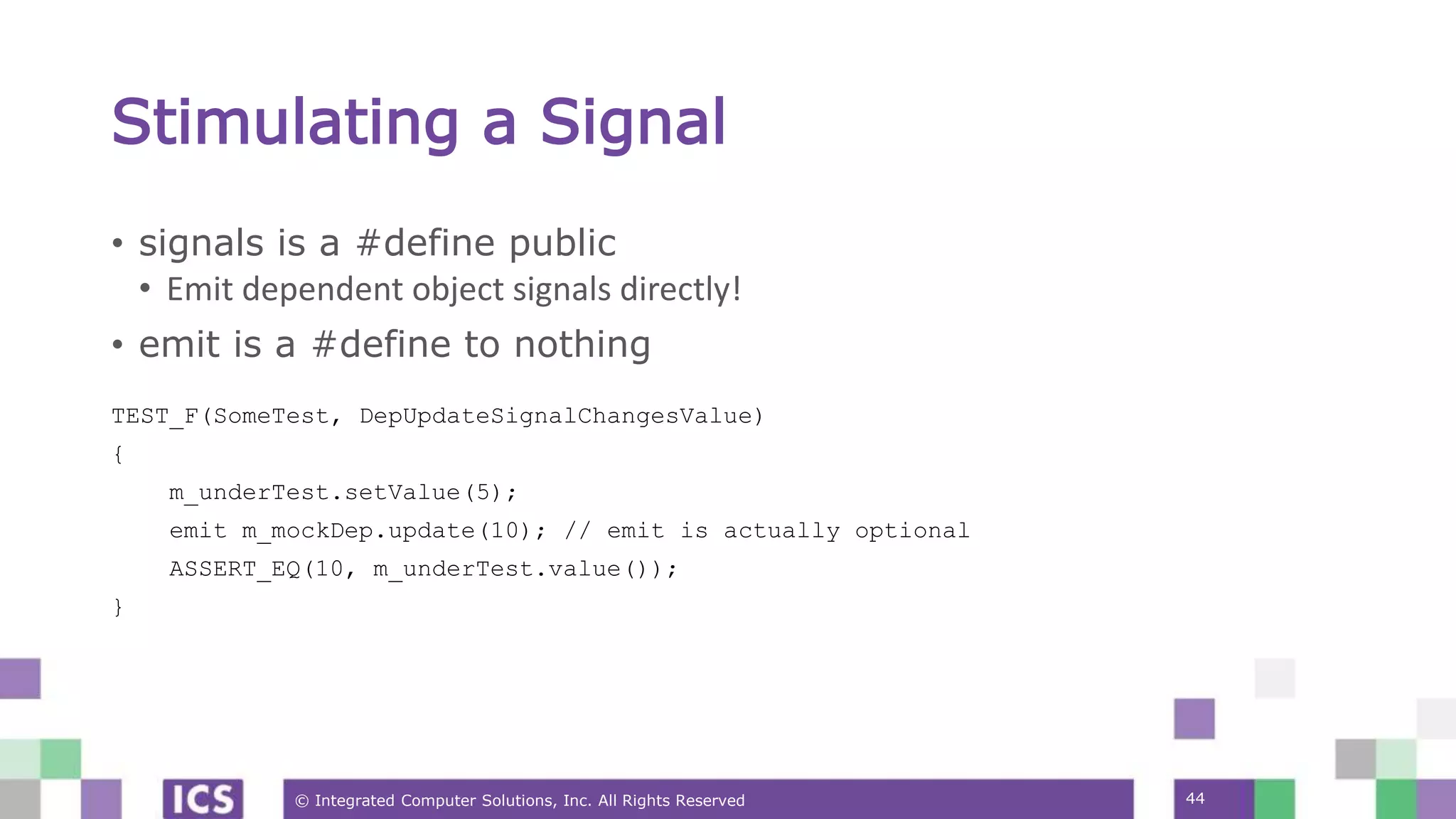 Stimulating a Signal

• signals is a #define public
  • Emit dependent object signals directly!
• emit is a #define to nothing

TEST_F(SomeTest, DepUpdateSignalChangesValue)
{
    m_underTest.setValue(5);
    emit m_mockDep.update(10); // emit is actually optional
    ASSERT_EQ(10, m_underTest.value());
}

ICS

© Integrated Computer Solutions, Inc. All Rights Reserved

44